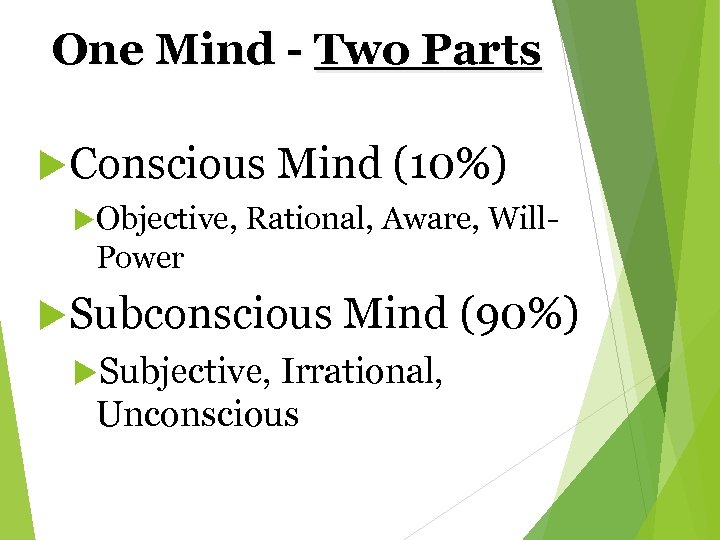 One Mind - Two Parts

Conscious Mind (10%)

Objective, Rational, Aware, Will-Power

Subconscious Mind (90%)

Subjective, Irrational, Unconscious